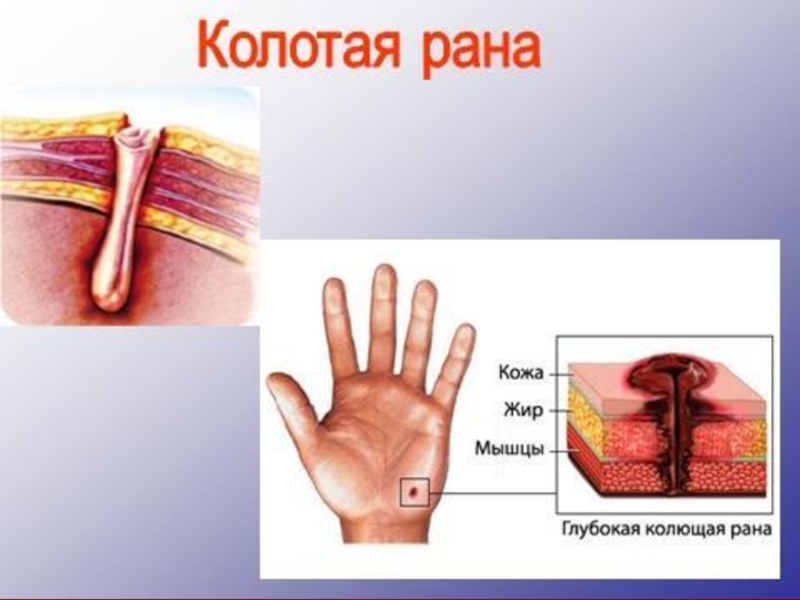 Колотая рана

Кожа
Жир
Мышцы

Глубокая колющая рана